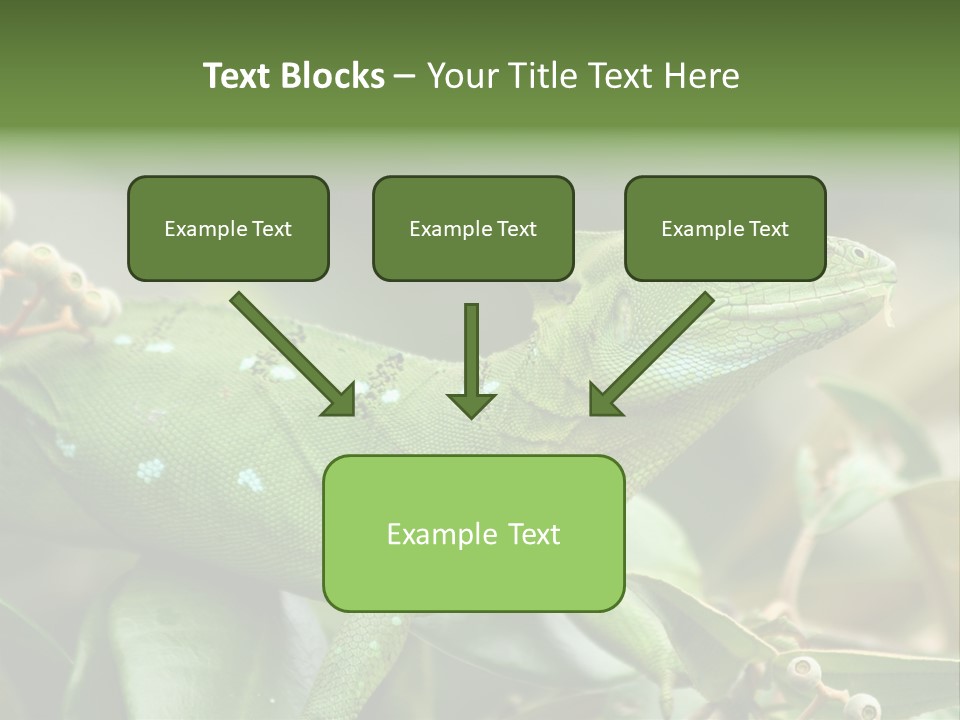 Text Blocks – Your Title Text Here

Example Text

Example Text

Example Text

Example Text